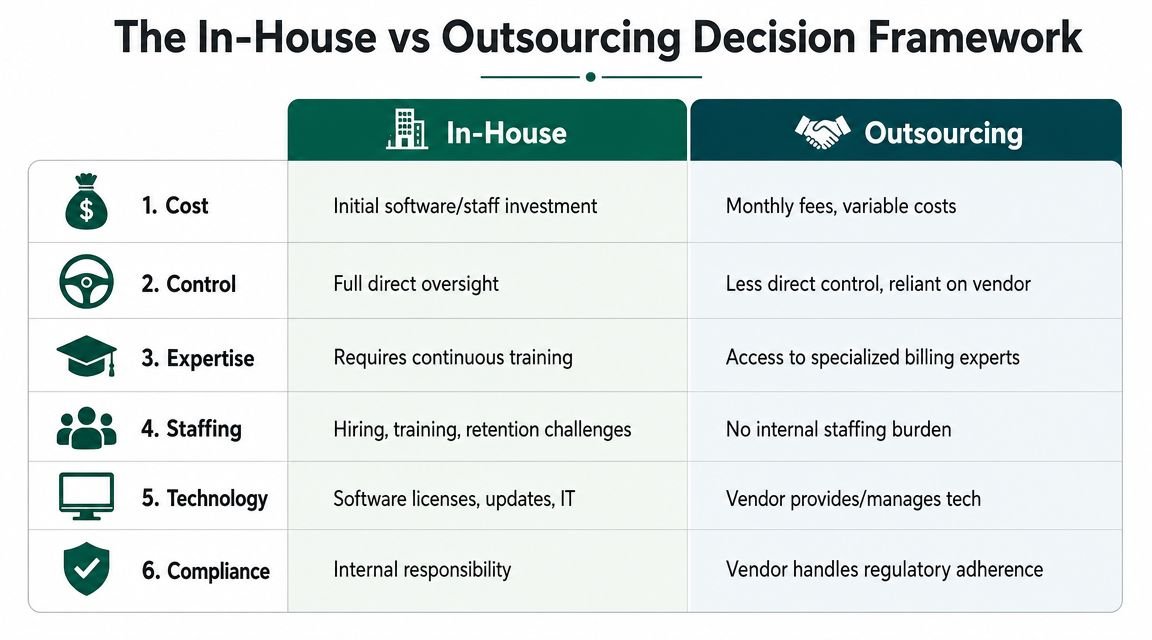 The In-House vs Outsourcing Decision Framework

| | In-House | Outsourcing |
|---|---|---|
| 1. Cost | Initial software/staff investment | Monthly fees, variable costs |
| 2. Control | Full direct oversight | Less direct control, reliant on vendor |
| 3. Expertise | Requires continuous training | Access to specialized billing experts |
| 4. Staffing | Hiring, training, retention challenges | No internal staffing burden |
| 5. Technology | Software licenses, updates, IT | Vendor provides/manages tech |
| 6. Compliance | Internal responsibility | Vendor handles regulatory adherence |